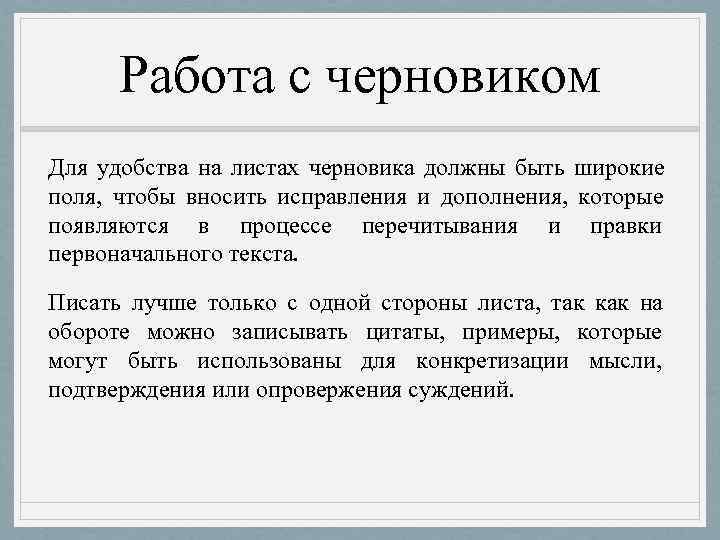 Работа с черновиком

Для удобства на листах черновика должны быть широкие поля, чтобы вносить исправления и дополнения, которые появляются в процессе перечитывания и правки первоначального текста.

Писать лучше только с одной стороны листа, так как на обороте можно записывать цитаты, примеры, которые могут быть использованы для конкретизации мысли, подтверждения или опровержения суждений.